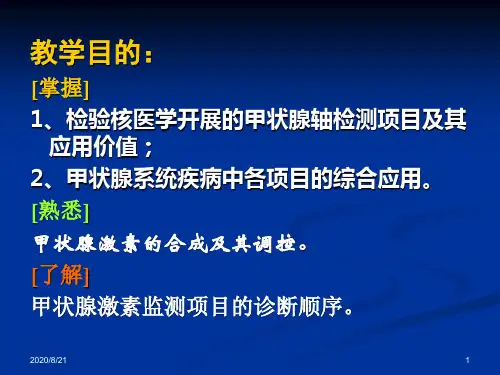 教学目的：

[掌握]

1、检验核医学开展的甲状腺轴检测项目及其应用价值；

2、甲状腺系统疾病中各项目的综合应用。

[熟悉]

甲状腺激素的合成及其调控。

[了解]

甲状腺激素监测项目的诊断顺序。

2020/8/21

1